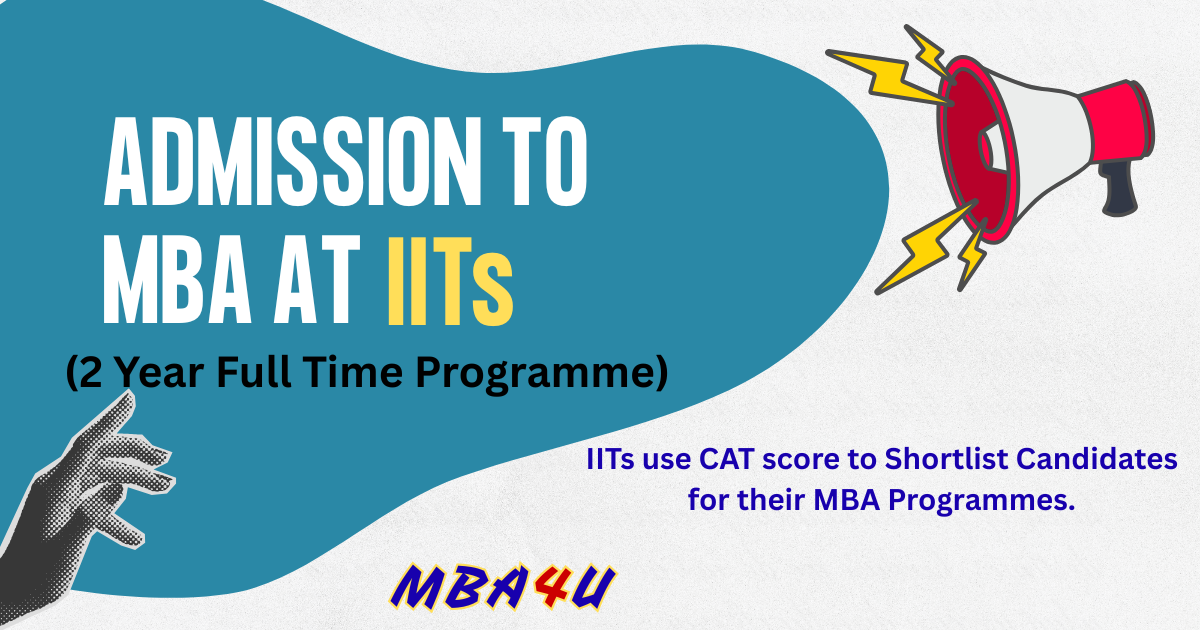 ADMISSION TO MBA AT IITs

(2 Year Full Time Programme)

IITs use CAT score to Shortlist Candidates for their MBA Programmes.

MBA4U